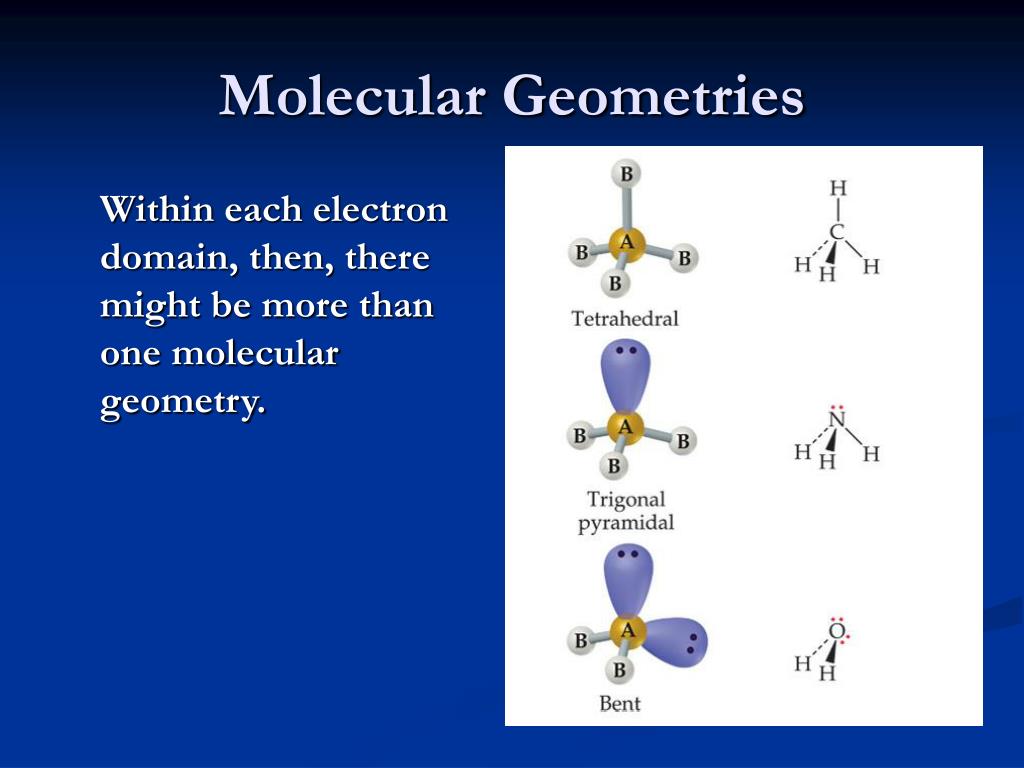 Molecular Geometries

Within each electron domain, then, there might be more than one molecular geometry.

B
B A B
B
Tetrahedral

H
C
H H H

B A B
B
Trigonal pyramidal

N
H H H

B A
B
Bent

O
H H